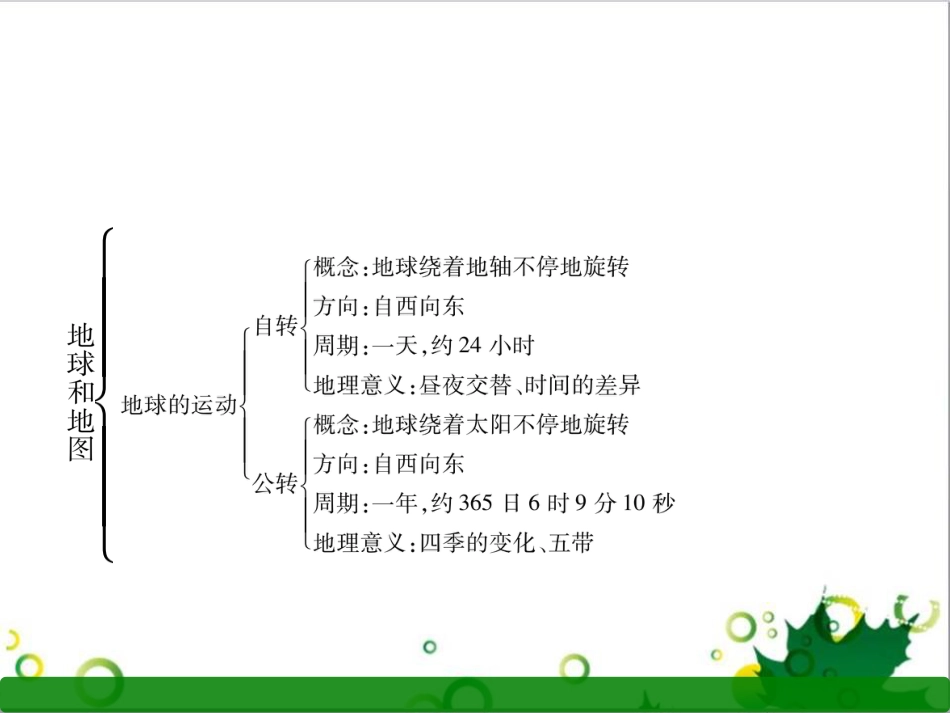 地球和地图

地球的运动

自转
概念:地球绕着地轴不停地旋转
方向:自西向东
周期:一天,约 24 小时
地理意义:昼夜交替、时间的差异

公转
概念:地球绕着太阳不停地旋转
方向:自西向东
周期:一年,约 365 日 6 时 9 分 10 秒
地理意义:四季的变化、五带